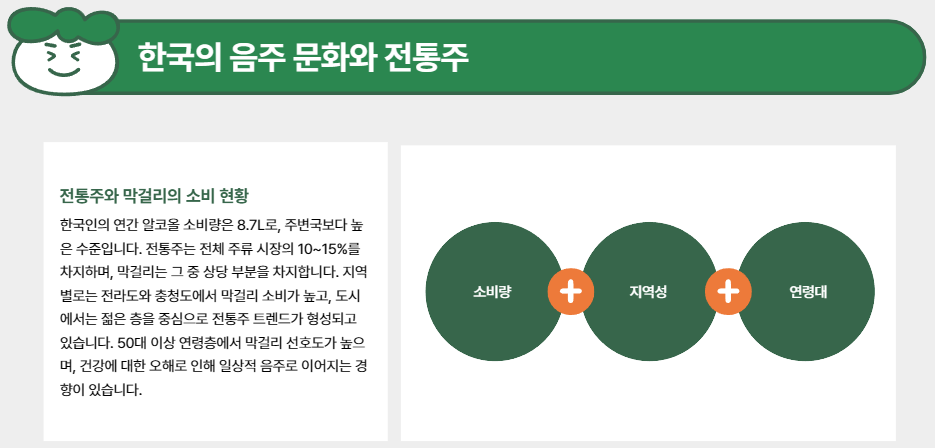 한국의 음주 문화와 전통주

전통주와 막걸리의 소비 현황

한국인의 연간 알코올 소비량은 8.7L로, 주변국보다 높은 수준입니다. 전통주는 전체 주류 시장의 10~15%를 차지하며, 막걸리는 그 중 상당 부분을 차지합니다. 지역별로는 전라도와 충청도에서 막걸리 소비가 높고, 도시에서는 젊은 층을 중심으로 전통주 트렌드가 형성되고 있습니다. 50대 이상 연령층에서 막걸리 선호도가 높으며, 건강에 대한 오해로 인해 일상적 음주로 이어지는 경향이 있습니다.

소비량

+

지역성

+

연령대